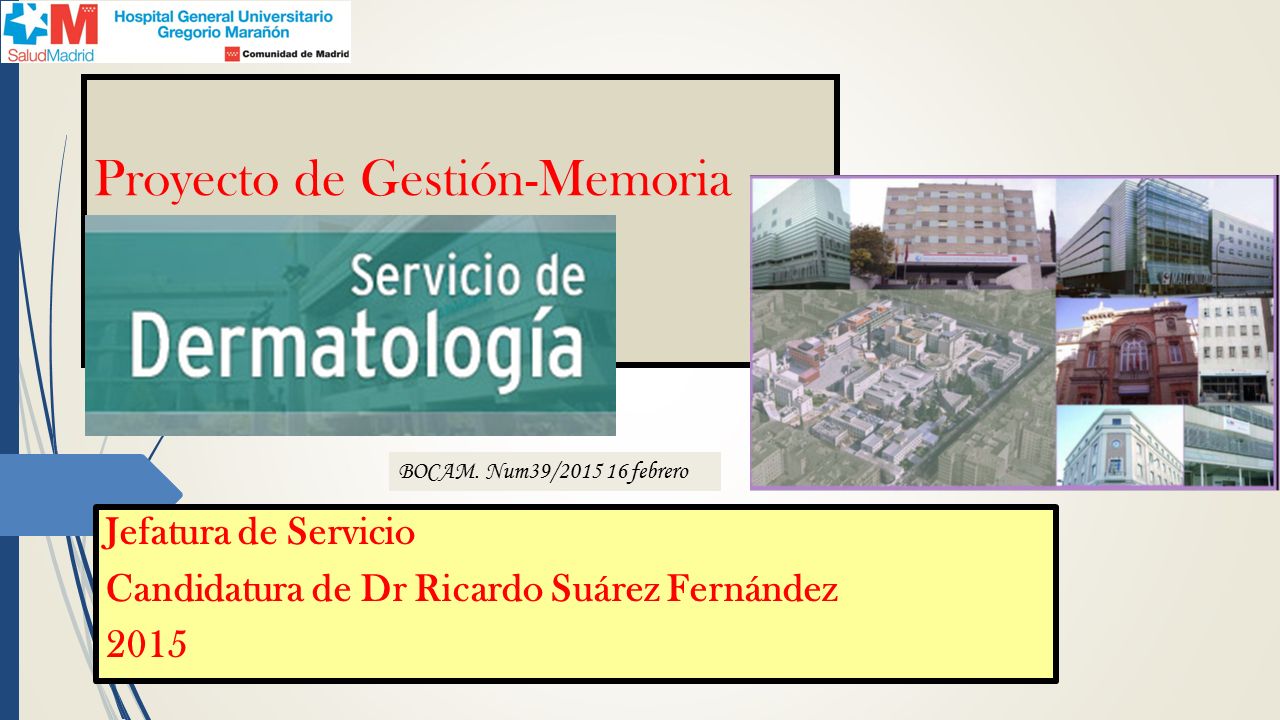 SaludMadrid
Hospital General Universitario Gregorio Marañón
Comunidad de Madrid

Proyecto de Gestión-Memoria

Servicio de Dermatología

BOCAM. Num39/2015 16 febrero

Jefatura de Servicio
Candidatura de Dr Ricardo Suárez Fernández
2015